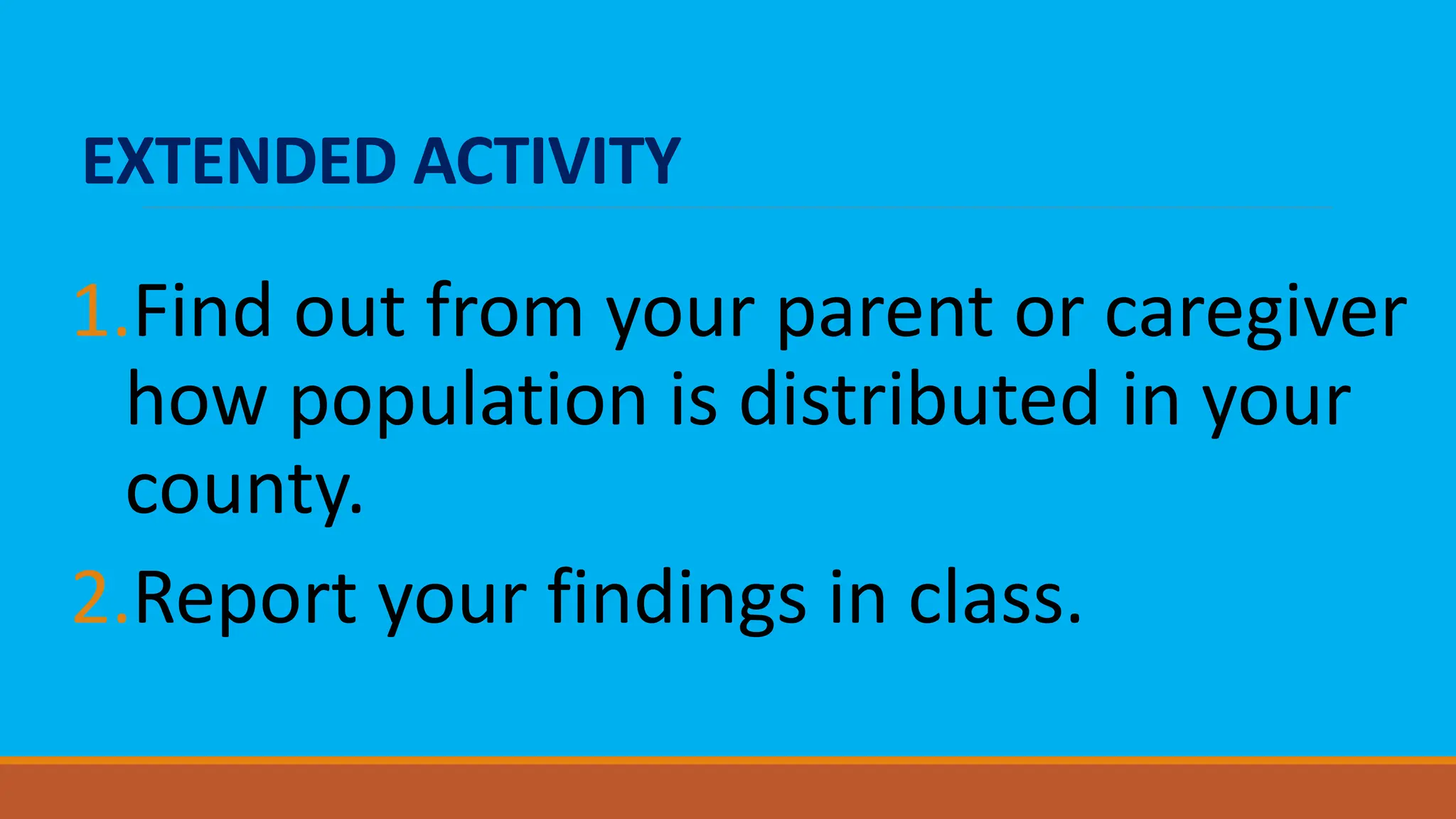 EXTENDED ACTIVITY

1.Find out from your parent or caregiver how population is distributed in your county.

2.Report your findings in class.